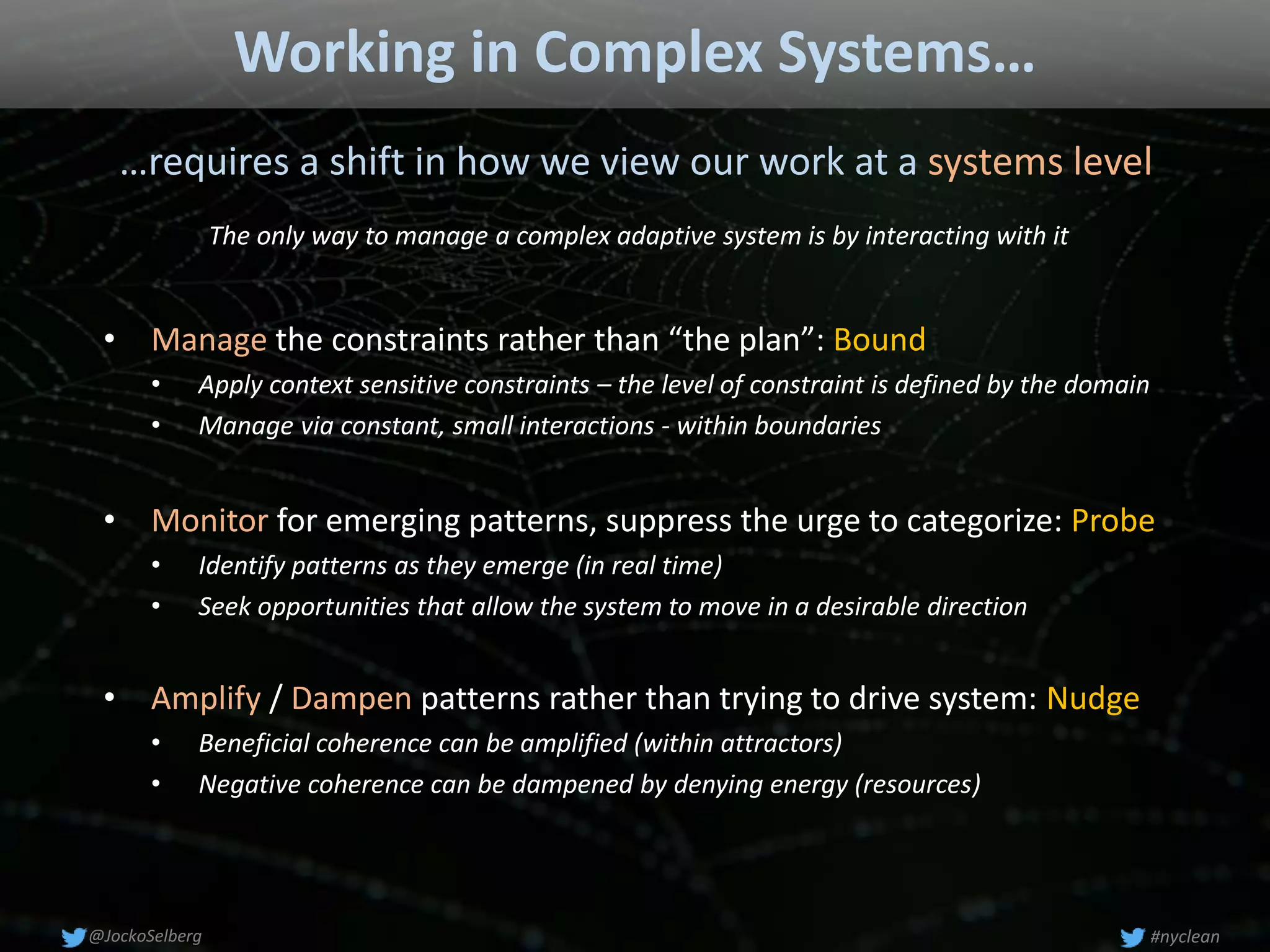 Working in Complex Systems…

…requires a shift in how we view our work at a systems level

The only way to manage a complex adaptive system is by interacting with it

• Manage the constraints rather than “the plan”: Bound
 • Apply context sensitive constraints – the level of constraint is defined by the domain
 • Manage via constant, small interactions - within boundaries

• Monitor for emerging patterns, suppress the urge to categorize: Probe
 • Identify patterns as they emerge (in real time)
 • Seek opportunities that allow the system to move in a desirable direction

• Amplify / Dampen patterns rather than trying to drive system: Nudge
 • Beneficial coherence can be amplified (within attractors)
 • Negative coherence can be dampened by denying energy (resources)

@JockoSelberg

#nyclean